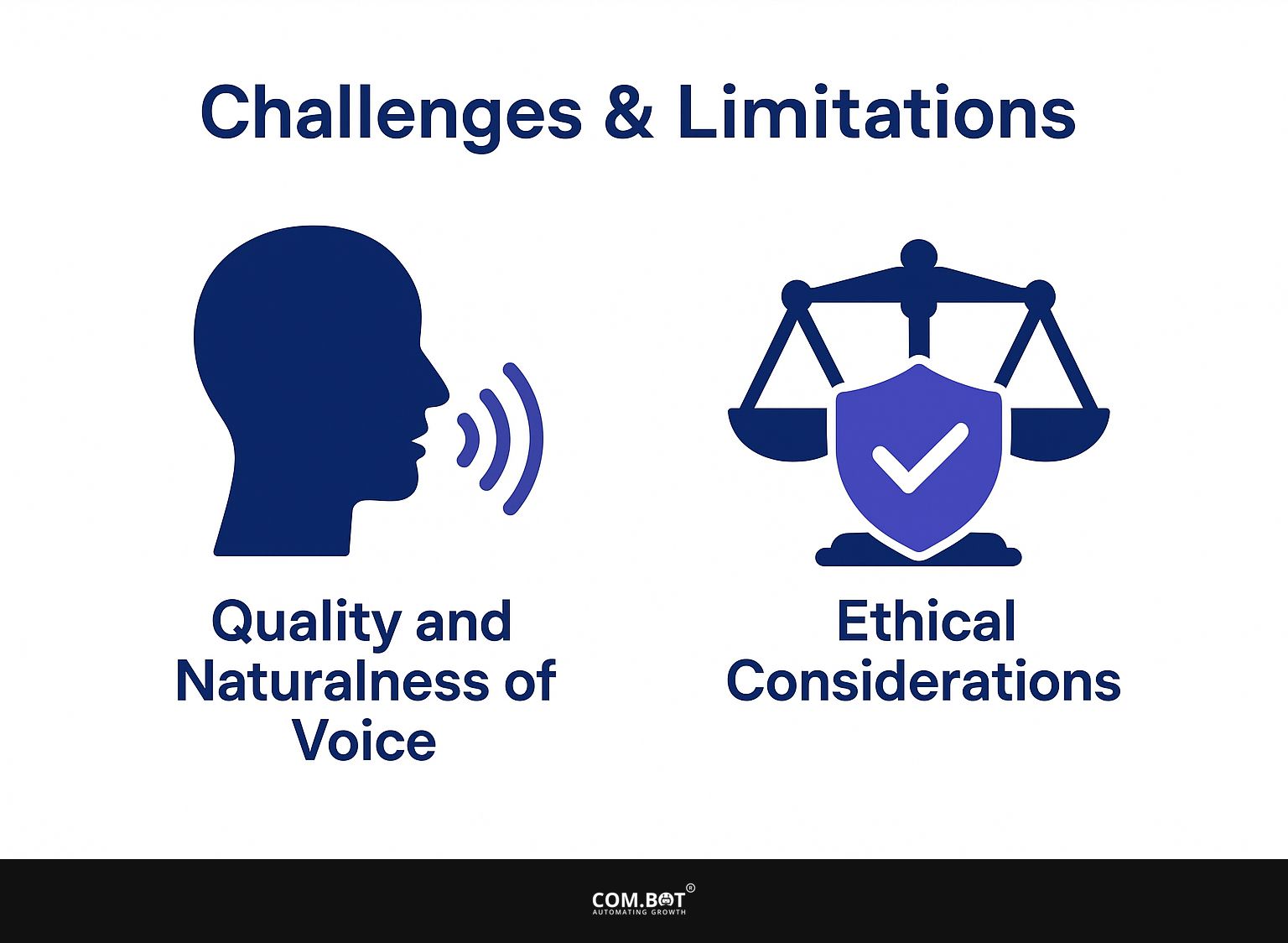 Challenges & Limitations

Quality and Naturalness of Voice

Ethical Considerations

COM.BOT®
AUTOMATING GROWTH